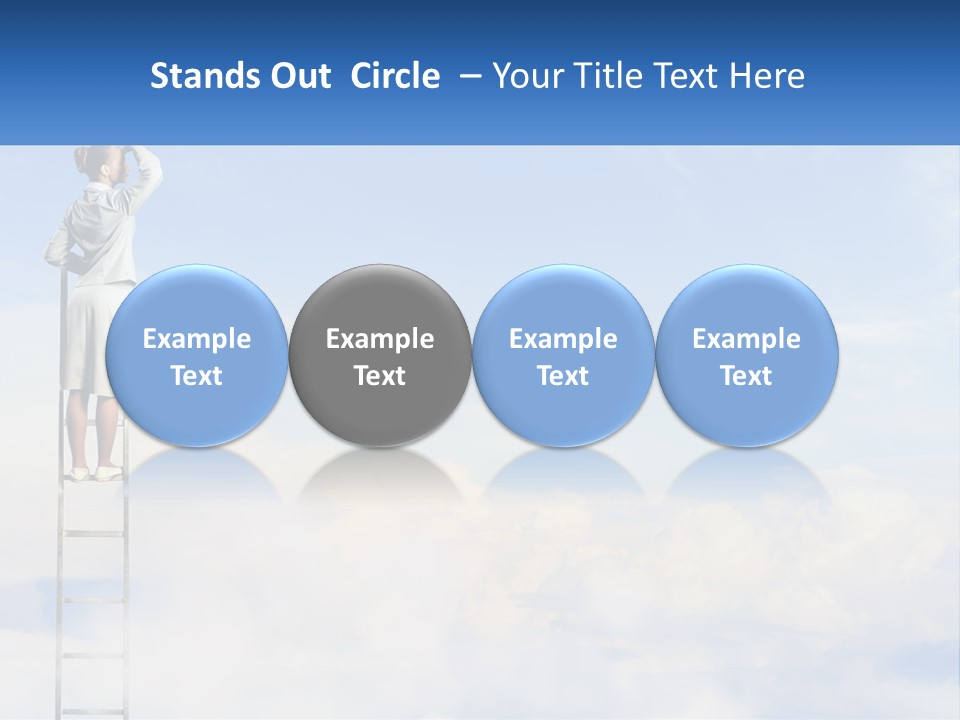 Stands Out Circle – Your Title Text Here

Example Text

Example Text

Example Text

Example Text